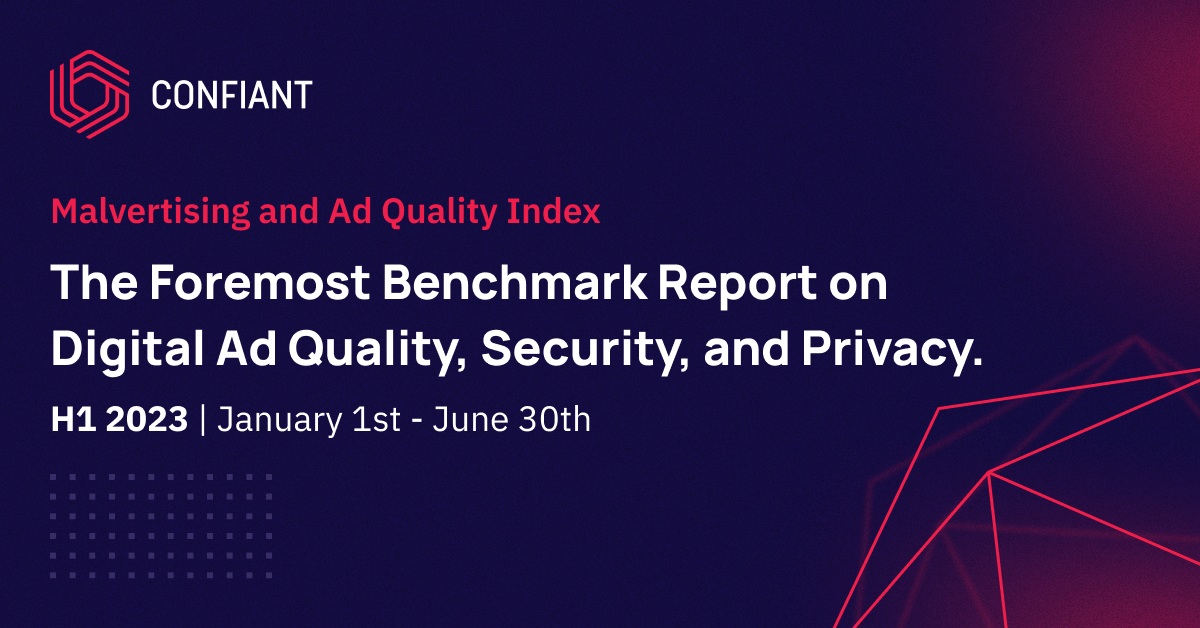 CONFIANT

Malvertising and Ad Quality Index

The Foremost Benchmark Report on Digital Ad Quality, Security, and Privacy.

H1 2023 | January 1st - June 30th